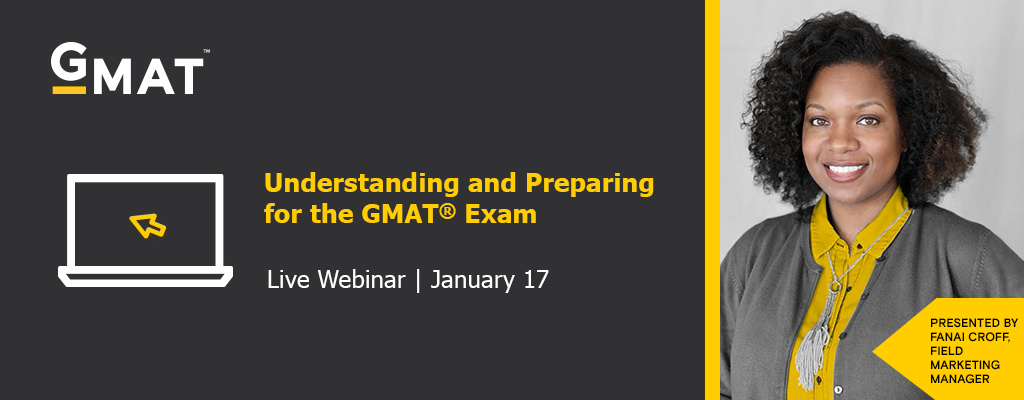 GMAT™

Understanding and Preparing for the GMAT® Exam

Live Webinar | January 17

PRESENTED BY FANAI CROFF, FIELD MARKETING MANAGER